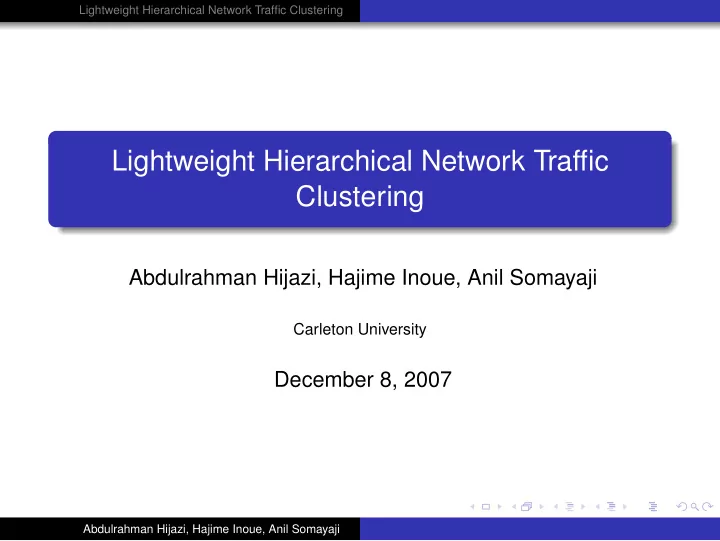 Lightweight Hierarchical Network Traffic Clustering

Lightweight Hierarchical Network Traffic Clustering

Abdulrahman Hijazi, Hajime Inoue, Anil Somayaji

Carleton University

December 8, 2007

Abdulrahman Hijazi, Hajime Inoue, Anil Somayaji